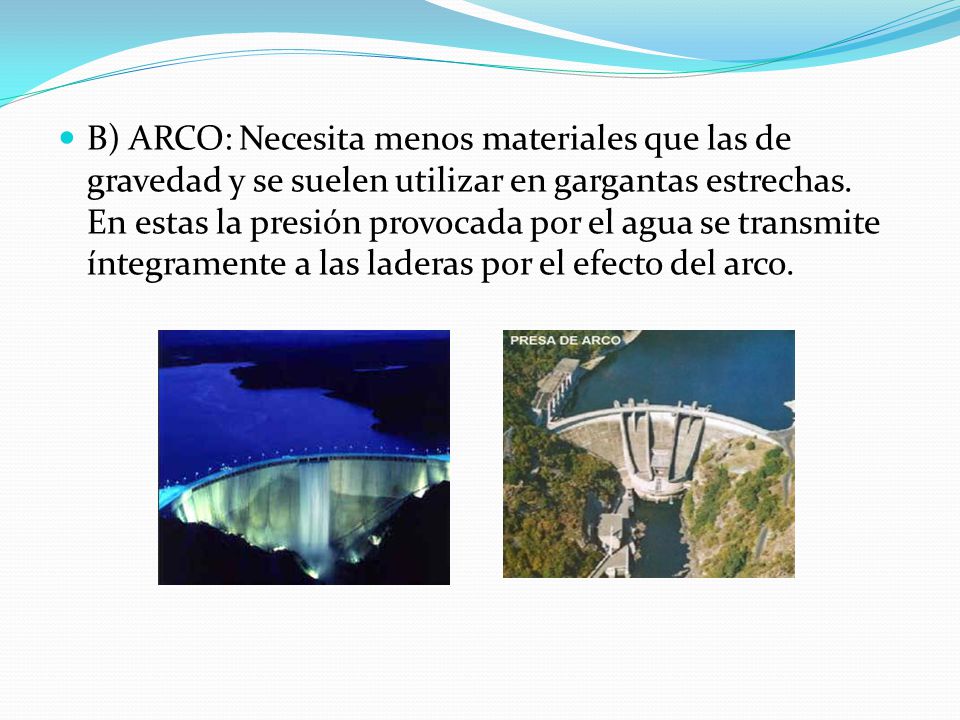 B) ARCO: Necesita menos materiales que las de gravedad y se suelen utilizar en gargantas estrechas. En estas la presión provocada por el agua se transmite íntegramente a las laderas por el efecto del arco.

PRESA DE ARCO